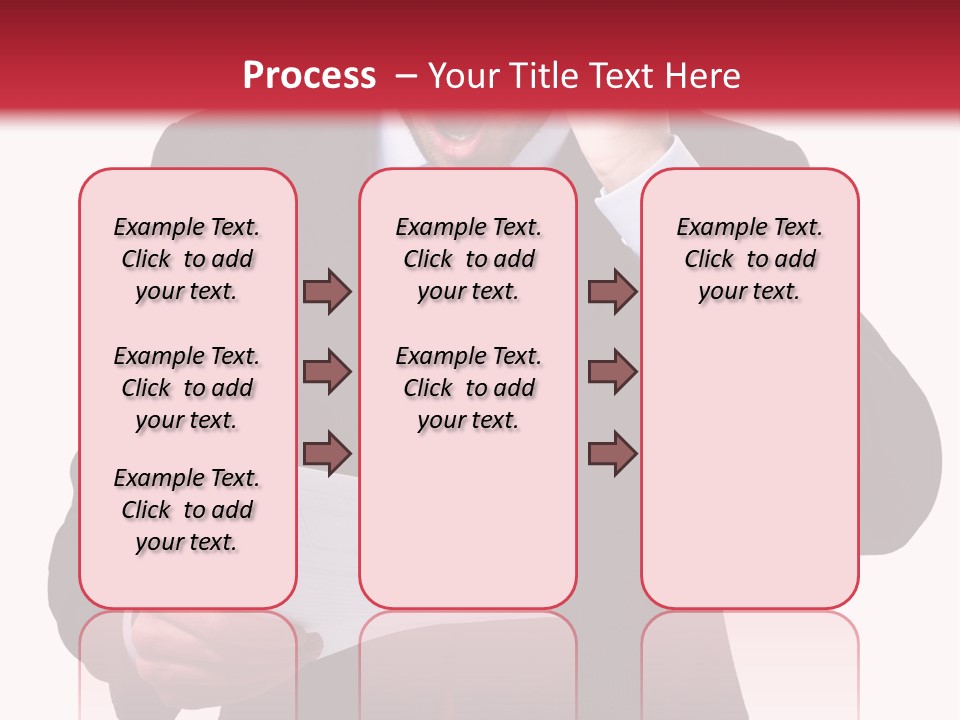 Process – Your Title Text Here

Example Text. Click to add your text.

Example Text. Click to add your text.

Example Text. Click to add your text.

Example Text. Click to add your text.

Example Text. Click to add your text.

Example Text. Click to add your text.